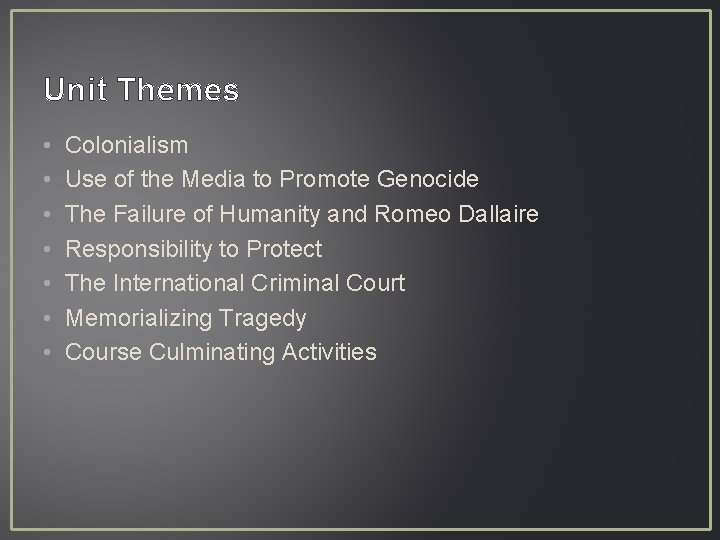 Unit Themes

• Colonialism
• Use of the Media to Promote Genocide
• The Failure of Humanity and Romeo Dallaire
• Responsibility to Protect
• The International Criminal Court
• Memorializing Tragedy
• Course Culminating Activities